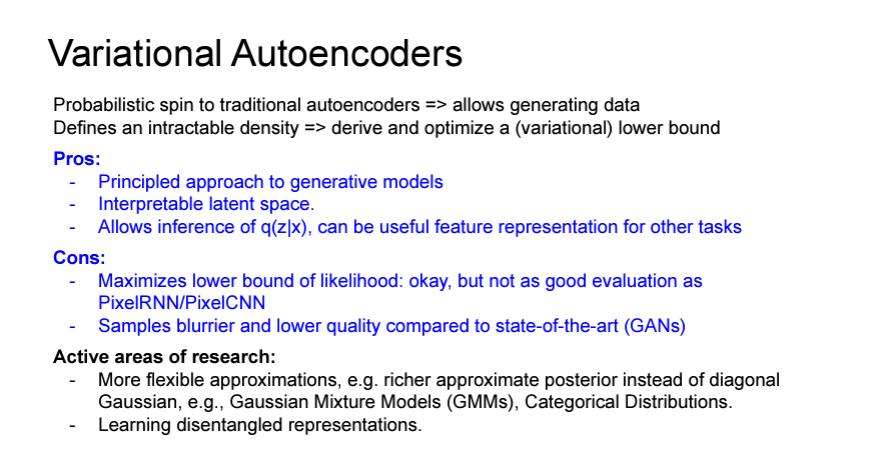 Variational Autoencoders

Probabilistic spin to traditional autoencoders => allows generating data
Defines an intractable density => derive and optimize a (variational) lower bound

Pros:
- Principled approach to generative models
- Interpretable latent space.
- Allows inference of q(z|x), can be useful feature representation for other tasks

Cons:
- Maximizes lower bound of likelihood: okay, but not as good evaluation as PixelRNN/PixelCNN
- Samples blurrier and lower quality compared to state-of-the-art (GANs)

Active areas of research:
- More flexible approximations, e.g. richer approximate posterior instead of diagonal Gaussian, e.g., Gaussian Mixture Models (GMMs), Categorical Distributions.
- Learning disentangled representations.